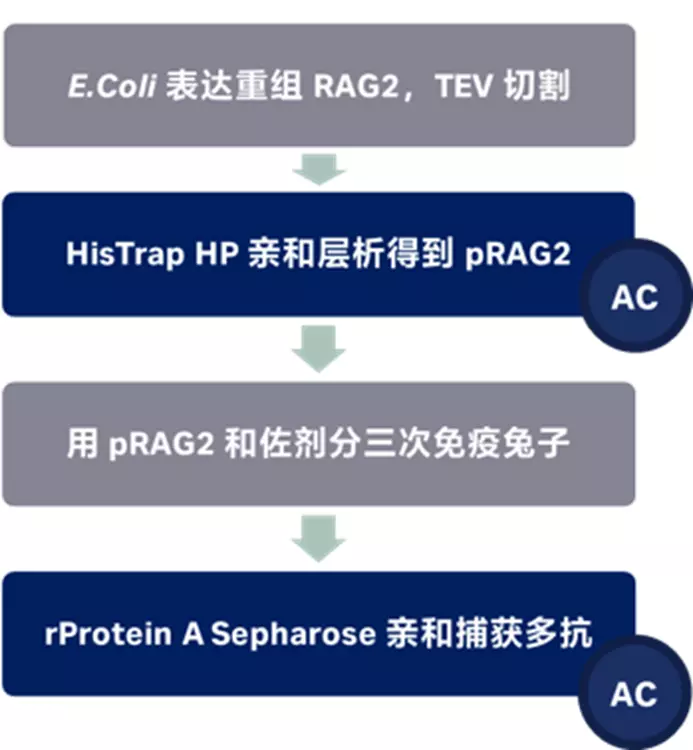 E.Coli 表达重组 RAG2，TEV 切割

HisTrap HP 亲和层析得到 pRAG2

AC

用 pRAG2 和佐剂分三次免疫兔子

rProtein A Sepharose 亲和捕获多抗

AC